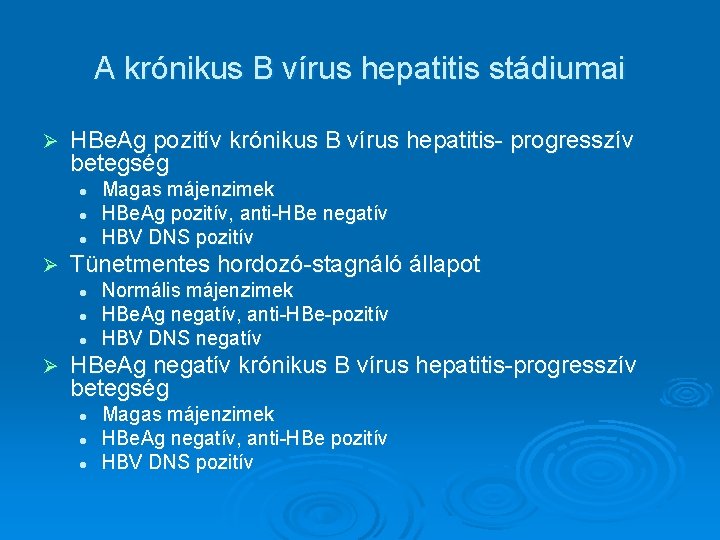 A krónikus B vírus hepatitis stádiumai

➢ HBeAg pozitív krónikus B vírus hepatitis- progresszív betegség
- Magas májenzimek
- HBeAg pozitív, anti-HBe negatív
- HBV DNS pozitív

➢ Tünetmentes hordozó-stagnáló állapot
- Normális májenzimek
- HBeAg negatív, anti-HBe-pozitív
- HBV DNS negatív

➢ HBeAg negatív krónikus B vírus hepatitis-progresszív betegség
- Magas májenzimek
- HBeAg negatív, anti-HBe pozitív
- HBV DNS pozitív